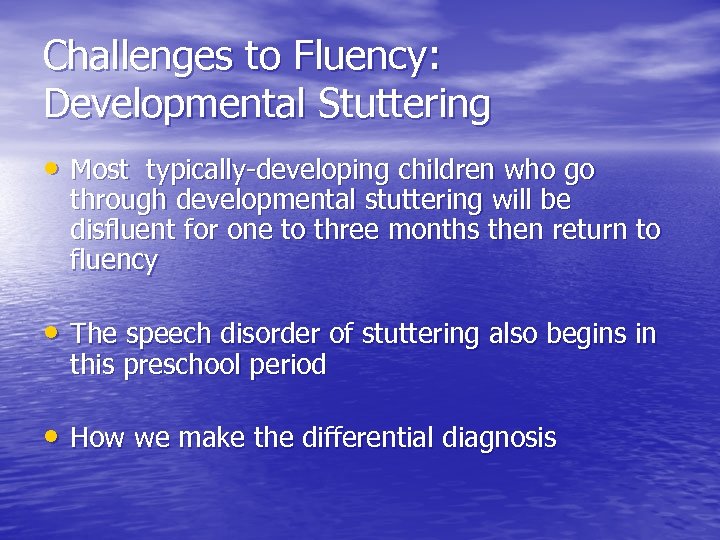 Challenges to Fluency: Developmental Stuttering

• Most  typically-developing children who go through developmental stuttering will be disfluent for one to three months then return to fluency

• The speech disorder of stuttering also begins in this preschool period

• How we make the differential diagnosis